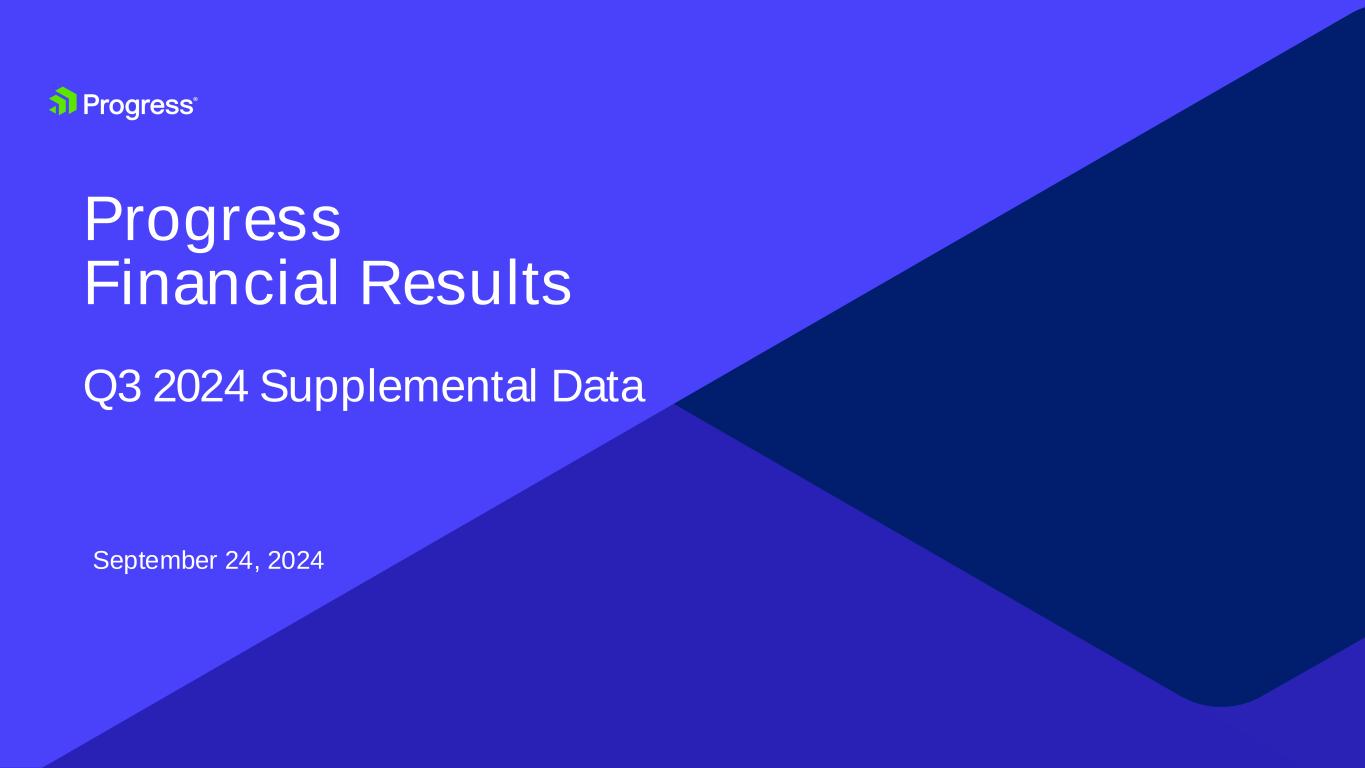 Progress®

Progress
Financial Results

Q3 2024 Supplemental Data

September 24, 2024